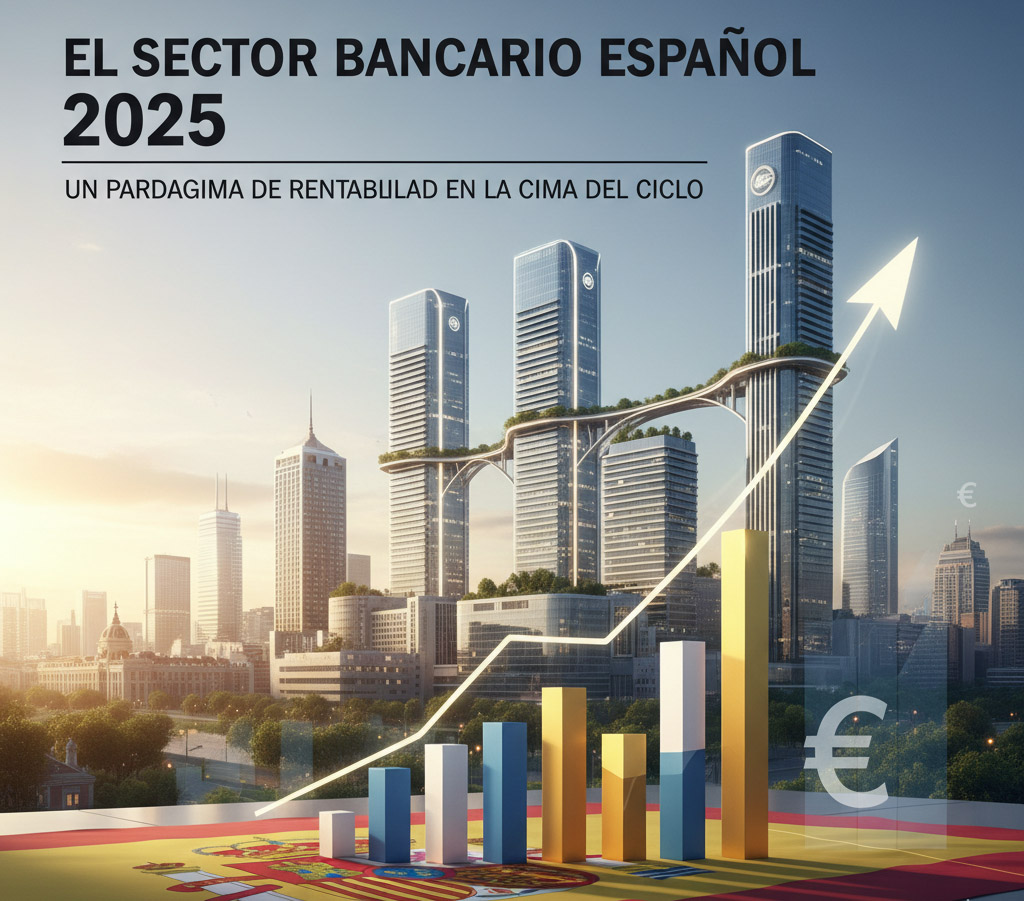 EL SECTOR BANCARIO ESPAÑOL
2025

UN PARDAGIMA DE RENTABLILAD EN LA CIMA DEL CICLO

€

€